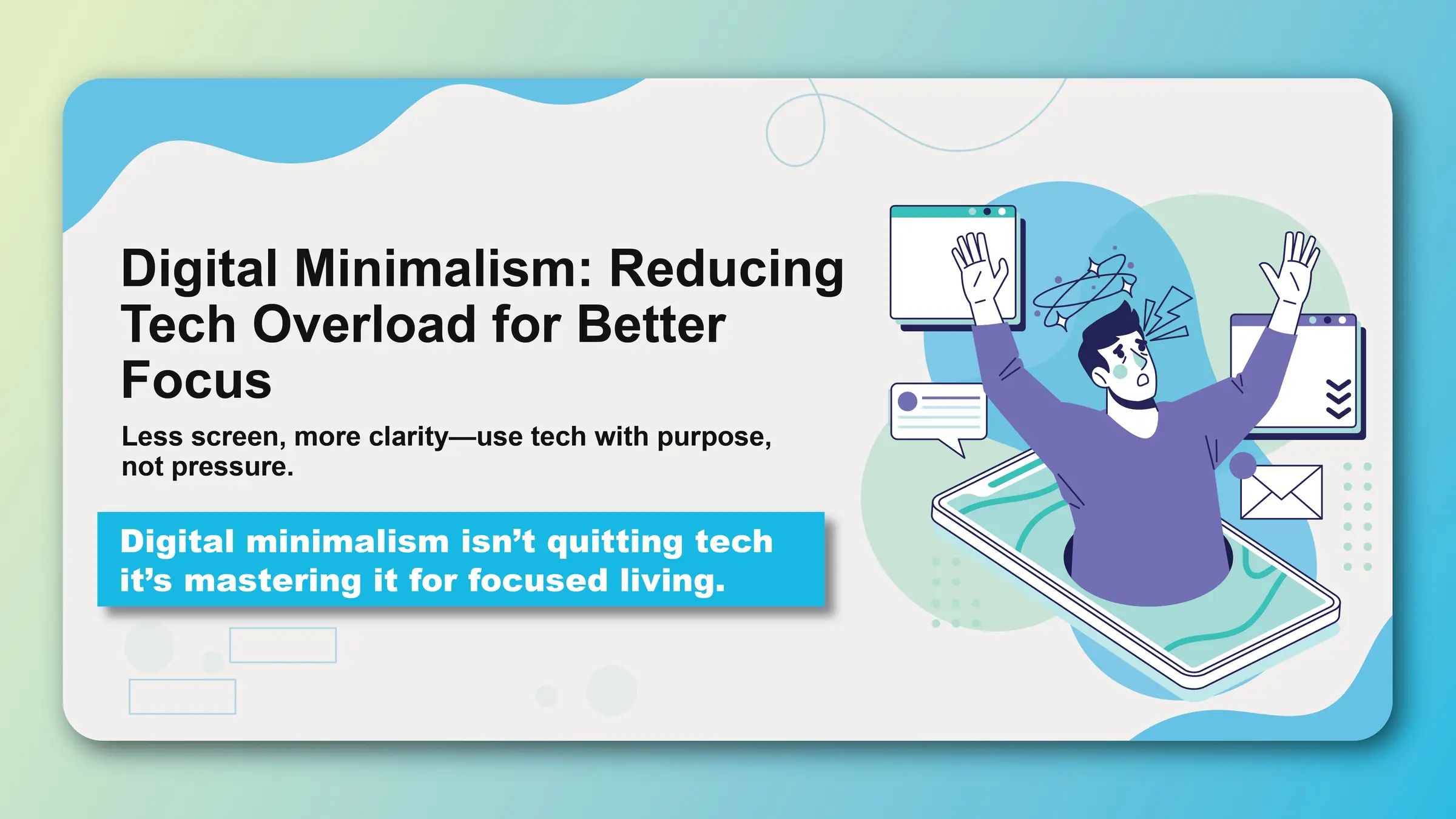 Digital Minimalism: Reducing Tech Overload for Better Focus

Less screen, more clarity—use tech with purpose, not pressure.

Digital minimalism isn't quitting tech it's mastering it for focused living.